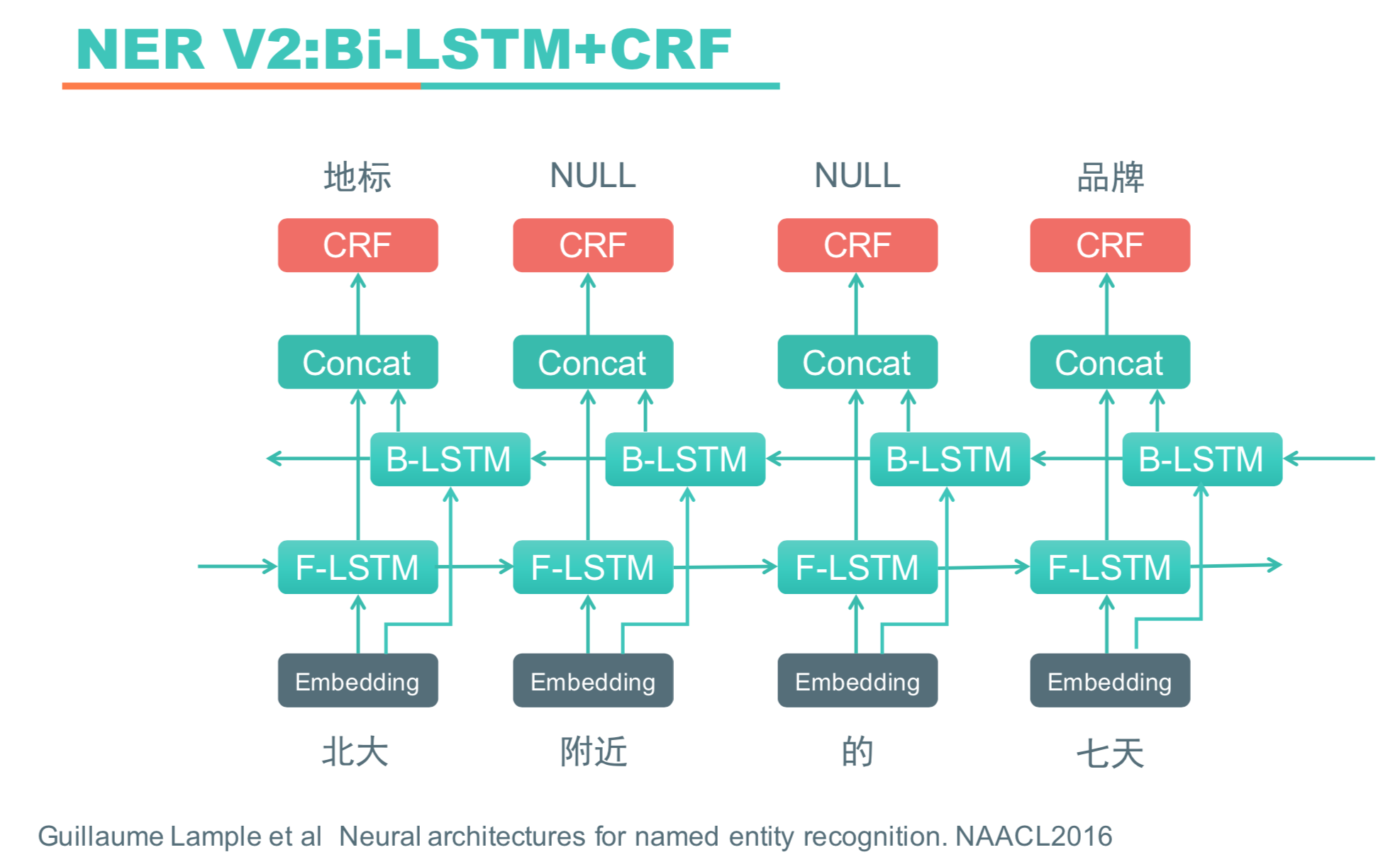 NER V2:Bi-LSTM+CRF

地标 NULL NULL 品牌

CRF CRF CRF CRF

Concat Concat Concat Concat

B-LSTM B-LSTM B-LSTM B-LSTM

F-LSTM F-LSTM F-LSTM F-LSTM

Embedding Embedding Embedding Embedding

北大 附近 的 七天

Guillaume Lample et al Neural architectures for named entity recognition. NAACL2016